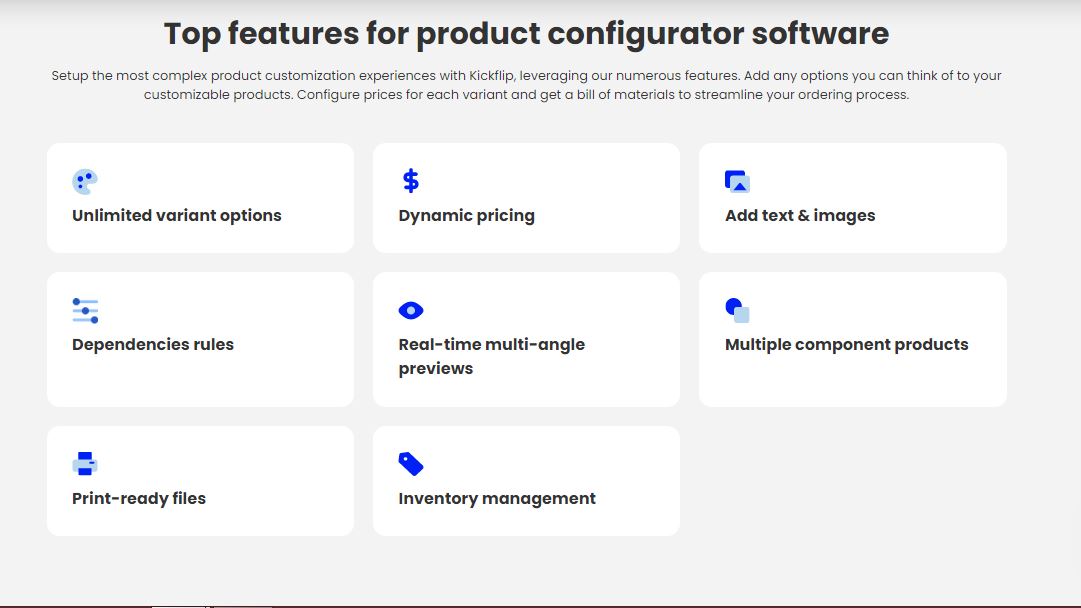 Top features for product configurator software

Setup the most complex product customization experiences with Kickflip, leveraging our numerous features. Add any options you can think of to your customizable products. Configure prices for each variant and get a bill of materials to streamline your ordering process.

Unlimited variant options

Dynamic pricing

Add text & images

Dependencies rules

Real-time multi-angle previews

Multiple component products

Print-ready files

Inventory management